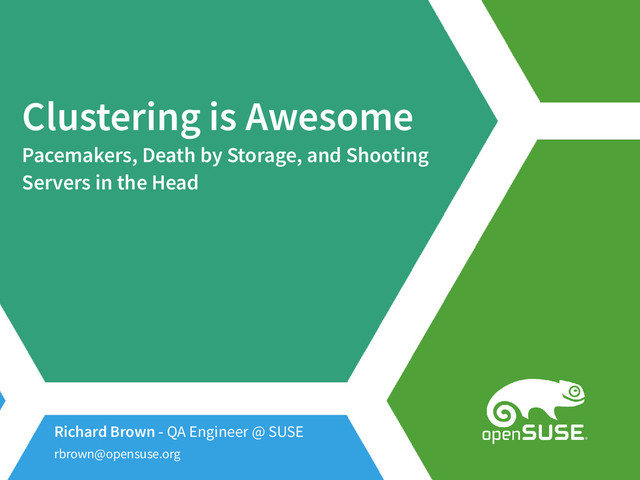 Clustering is Awesome
Pacemakers, Death by Storage, and Shooting Servers in the Head

Richard Brown - QA Engineer @ SUSE
rbrown@opensuse.org

openSUSE.